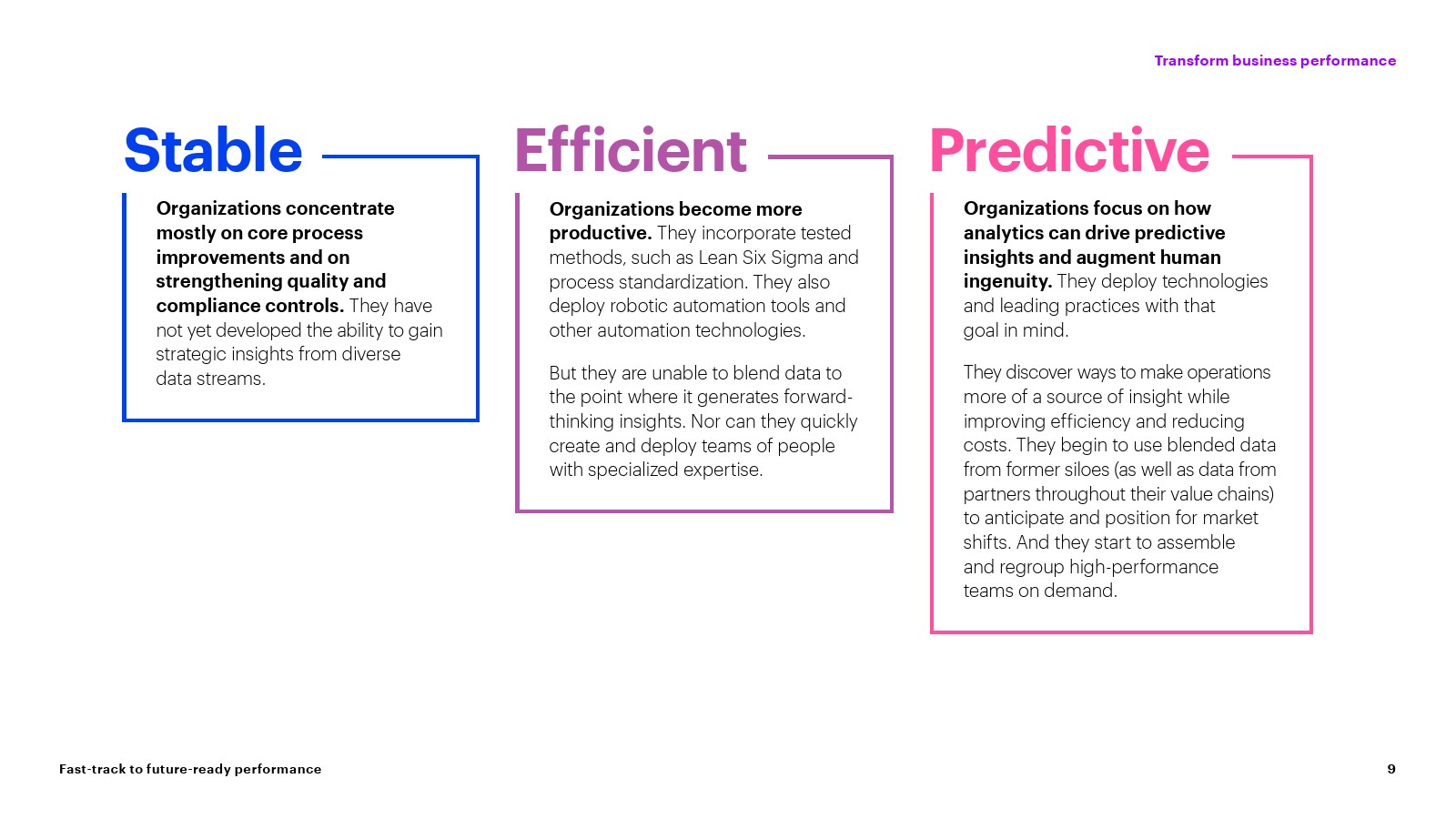 Transform business performance

Stable

Organizations concentrate mostly on core process improvements and on strengthening quality and compliance controls. They have not yet developed the ability to gain strategic insights from diverse data streams.

Efficient

Organizations become more productive. They incorporate tested methods, such as Lean Six Sigma and process standardization. They also deploy robotic automation tools and other automation technologies.

But they are unable to blend data to the point where it generates forward-thinking insights. Nor can they quickly create and deploy teams of people with specialized expertise.

Predictive

Organizations focus on how analytics can drive predictive insights and augment human ingenuity. They deploy technologies and leading practices with that goal in mind.

They discover ways to make operations more of a source of insight while improving efficiency and reducing costs. They begin to use blended data from former siloes (as well as data from partners throughout their value chains) to anticipate and position for market shifts. And they start to assemble and regroup high-performance teams on demand.

Fast-track to future-ready performance

9